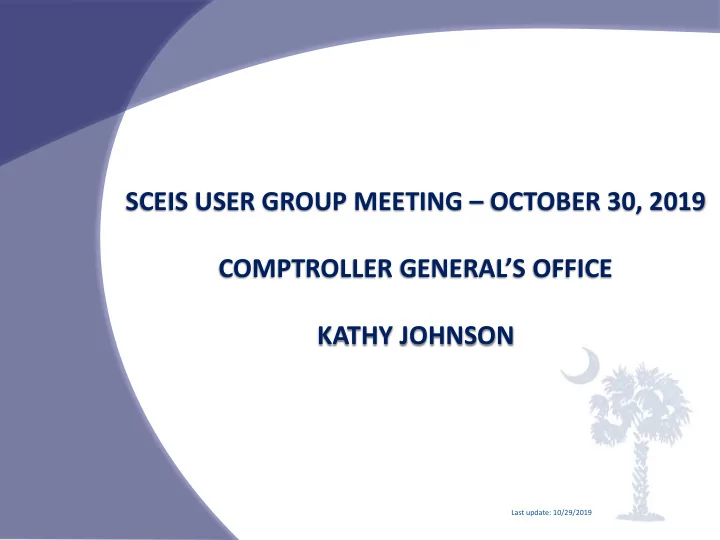 SCEIS USER GROUP MEETING – OCTOBER 30, 2019

COMPTROLLER GENERAL'S OFFICE

KATHY JOHNSON

Last update: 10/29/2019